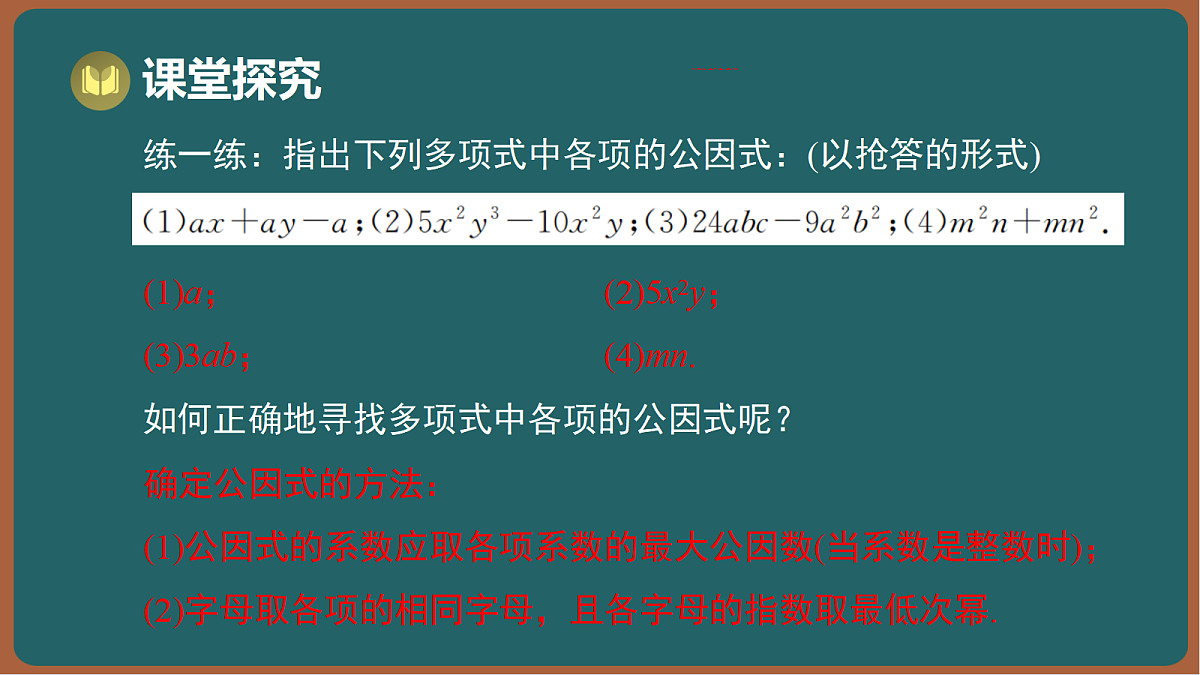 课堂探究

练一练：指出下列多项式中各项的公因式：(以抢答的形式)

(1)$ax+ay-a$；(2)$5x^2y^3-10x^2y$；(3)$24abc-9a^2b^2$；(4)$m^2n+mn^2$.

(1)$a$；

(2)$5x^2y$；

(3)$3ab$；

(4)$mn$.

如何正确地寻找多项式中各项的公因式呢？

确定公因式的方法：

(1)公因式的系数应取各项系数的最大公因数(当系数是整数时)；

(2)字母取各项的相同字母，且各字母的指数取最低次幂.